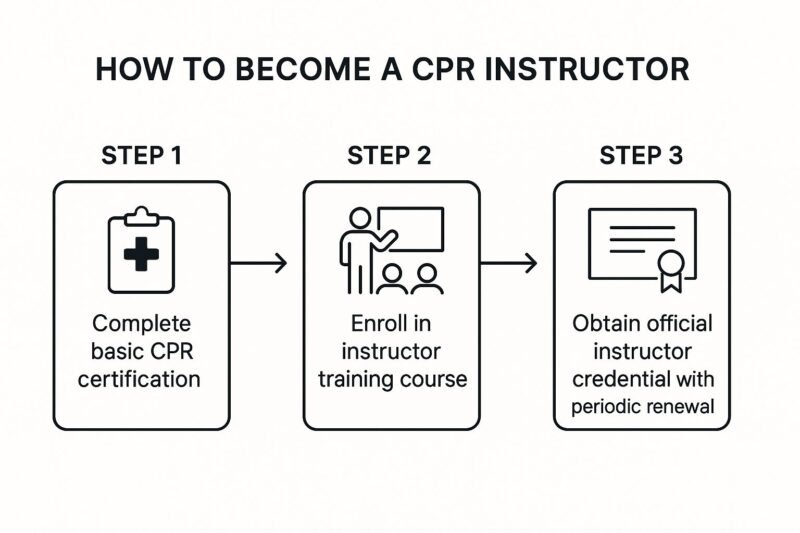 HOW TO BECOME A CPR INSTRUCTOR

STEP 1

Complete basic CPR certification

STEP 2

Enroll in instructor training course

STEP 3

Obtain official instructor credential with periodic renewal